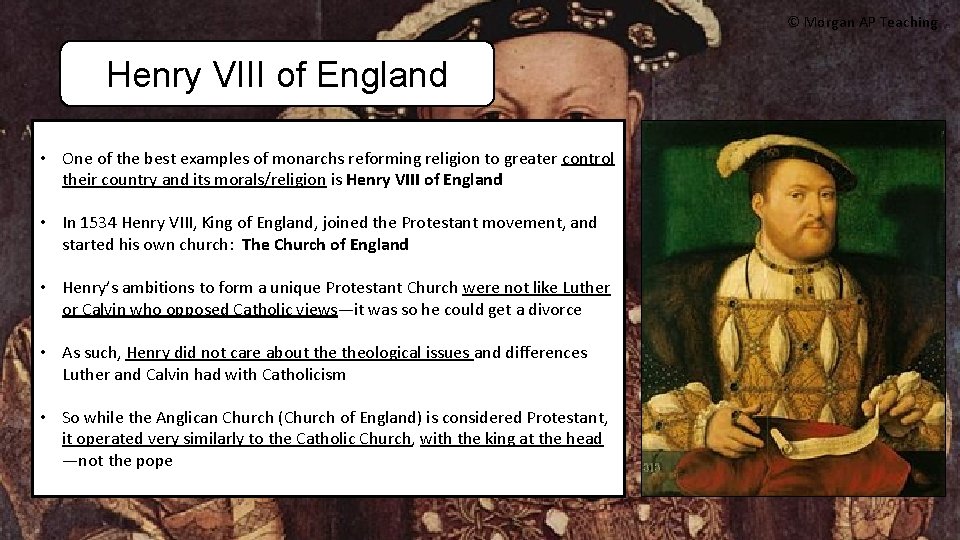 © Morgan AP Teaching

Henry VIII of England

• One of the best examples of monarchs reforming religion to greater control their country and its morals/religion is Henry VIII of England

• In 1534 Henry VIII, King of England, joined the Protestant movement, and started his own church: The Church of England

• Henry's ambitions to form a unique Protestant Church were not like Luther or Calvin who opposed Catholic views—it was so he could get a divorce

• As such, Henry did not care about the theological issues and differences Luther and Calvin had with Catholicism

• So while the Anglican Church (Church of England) is considered Protestant, it operated very similarly to the Catholic Church, with the king at the head —not the pope

315